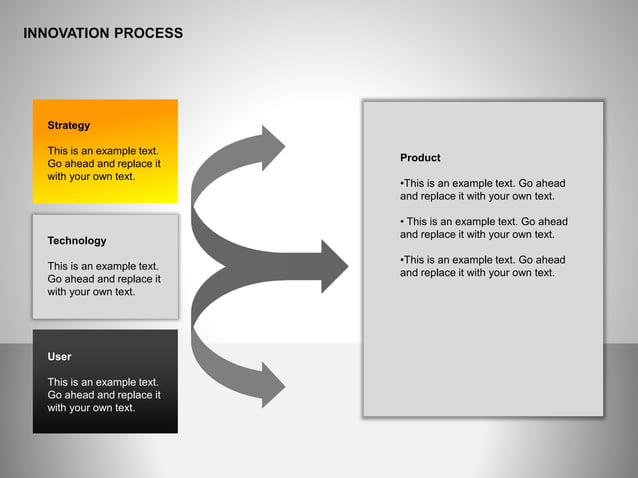 INNOVATION PROCESS

Strategy

This is an example text. Go ahead and replace it with your own text.

Technology

This is an example text. Go ahead and replace it with your own text.

User

This is an example text. Go ahead and replace it with your own text.

Product

•This is an example text. Go ahead and replace it with your own text.

• This is an example text. Go ahead and replace it with your own text.

•This is an example text. Go ahead and replace it with your own text.